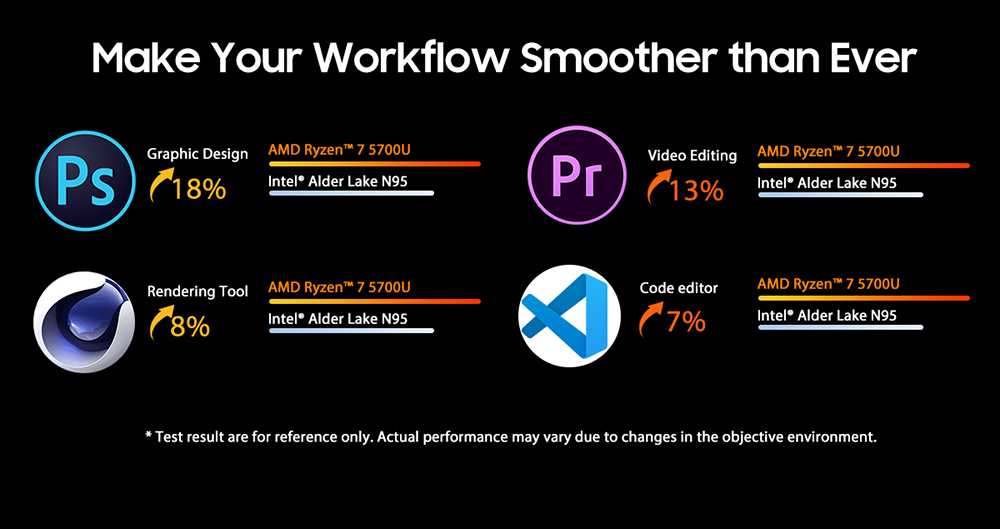 Make Your Workflow Smoother than Ever

Ps

Graphic Design
18%

AMD Ryzen™ 7 5700U
Intel® Alder Lake N95

Pr

Video Editing
13%

AMD Ryzen™ 7 5700U
Intel® Alder Lake N95

Rendering Tool
8%

AMD Ryzen™ 7 5700U
Intel® Alder Lake N95

Code editor
7%

AMD Ryzen™ 7 5700U
Intel® Alder Lake N95

* Test result are for reference only. Actual performance may vary due to changes in the objective environment.